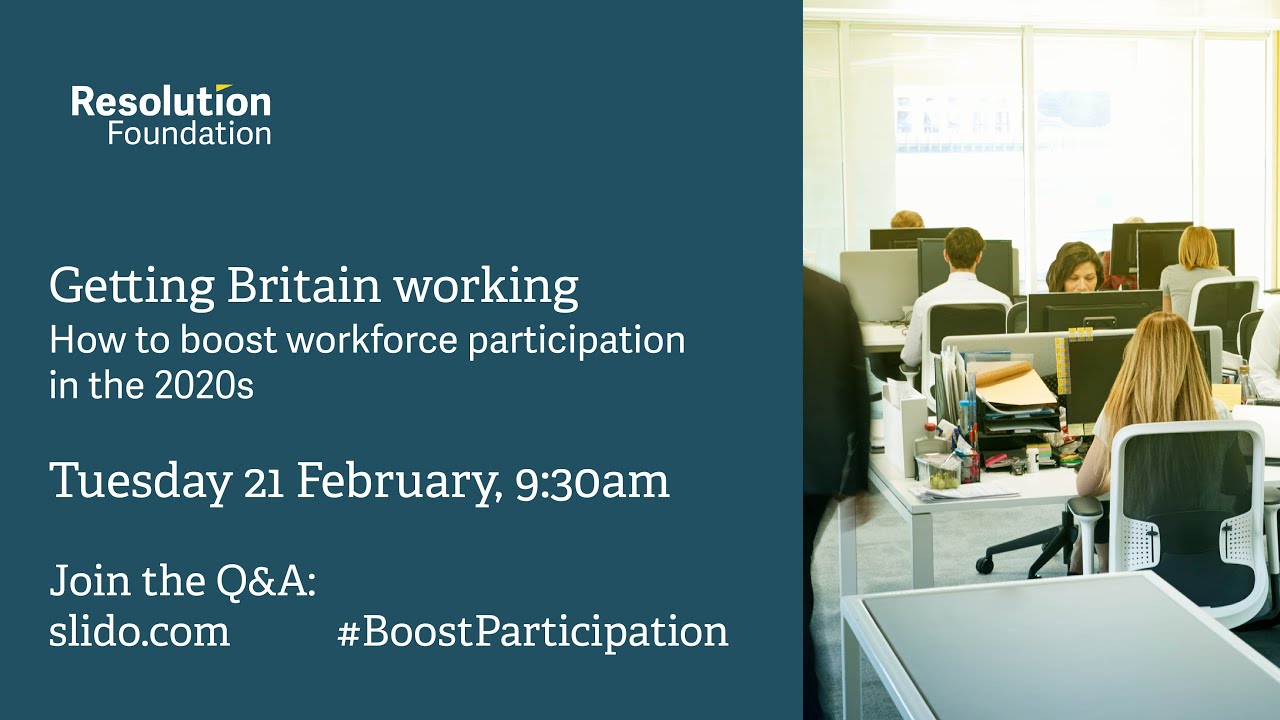 Resolution Foundation

Getting Britain working
How to boost workforce participation in the 2020s

Tuesday 21 February, 9:30am

Join the Q&A:
slido.com #BoostParticipation